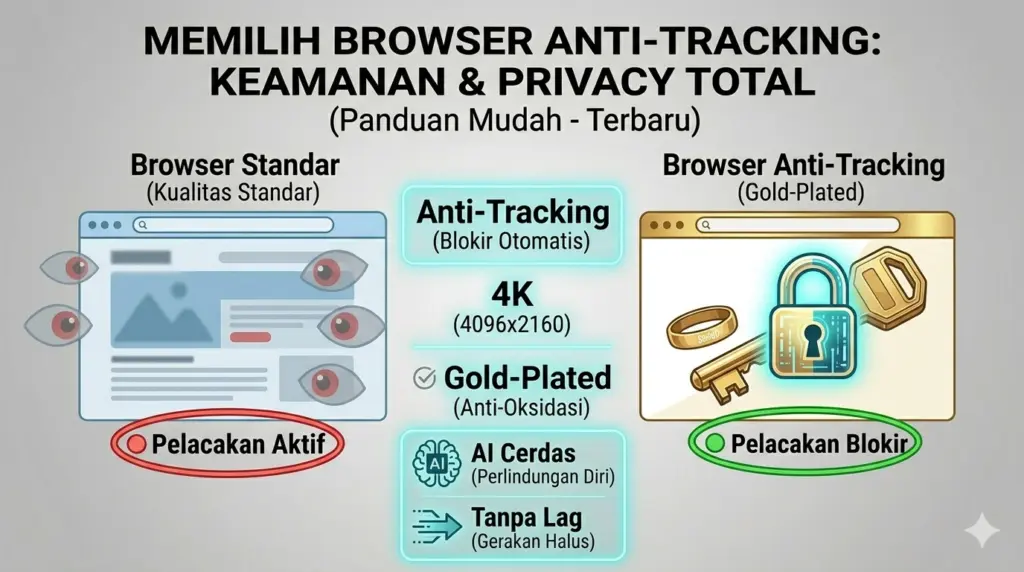 MEMILIH BROWSER ANTI-TRACKING: KEAMANAN & PRIVACY TOTAL
(Panduan Mudah - Terbaru)

Browser Standar
(Kualitas Standar)

Pelacakan Aktif

Anti-Tracking
(Blokir Otomatis)

4K
(4096x2160)

Gold-Plated
(Anti-Oksidasi)

AI

AI Cerdas
(Perlindungan Diri)

Tanpa Lag
(Gerakan Halus)

Browser Anti-Tracking
(Gold-Plated)

Pelacakan Blokir